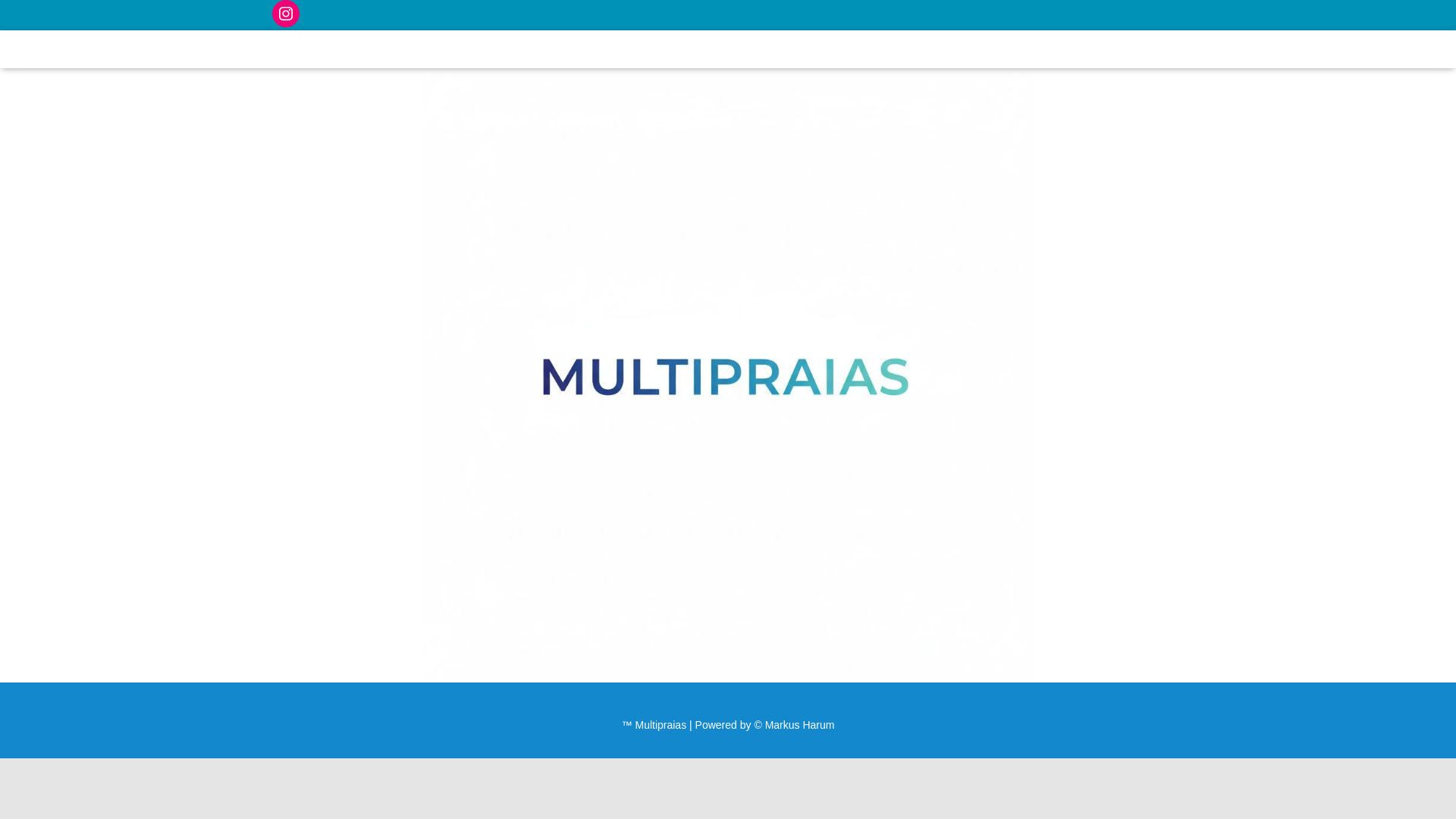 MULTIPRAIAS

™ Multipraias | Powered by © Markus Harum